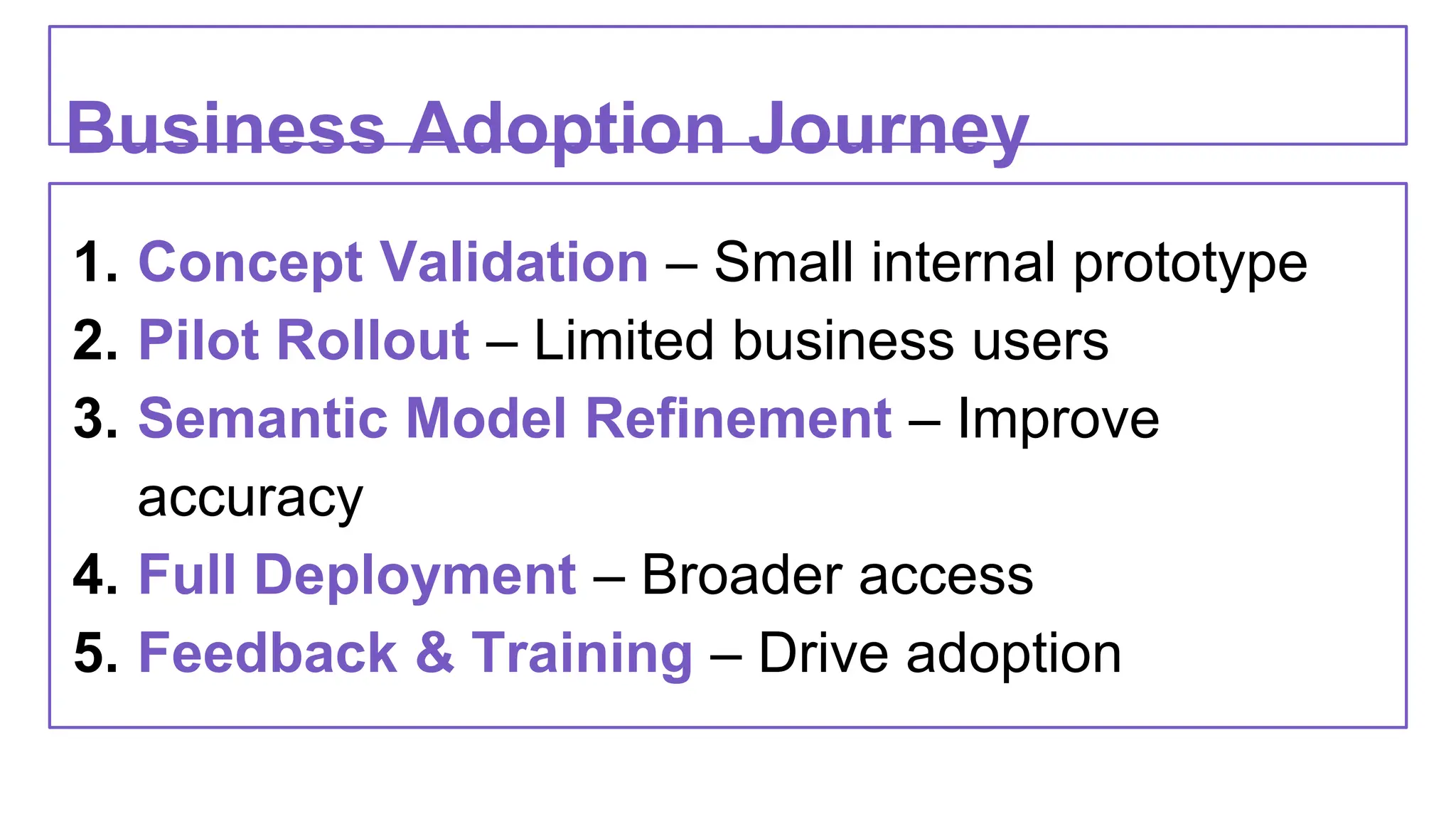 Business Adoption Journey

1. Concept Validation – Small internal prototype
2. Pilot Rollout – Limited business users
3. Semantic Model Refinement – Improve accuracy
4. Full Deployment – Broader access
5. Feedback & Training – Drive adoption